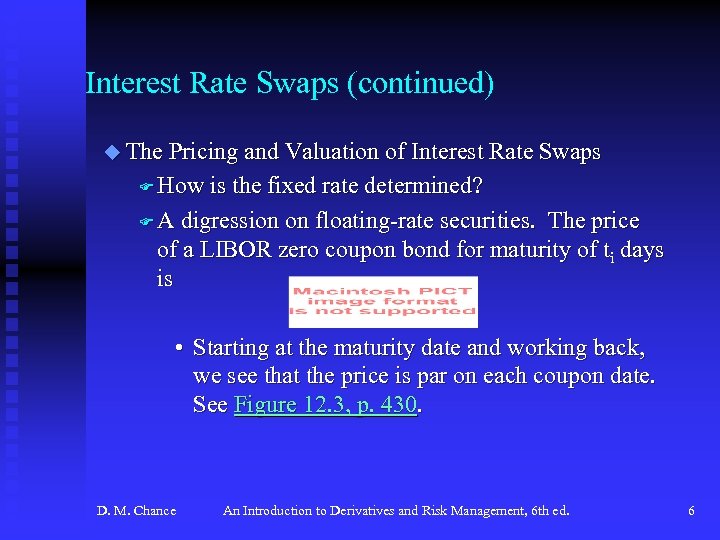 Interest Rate Swaps (continued)

The Pricing and Valuation of Interest Rate Swaps

How is the fixed rate determined?

A digression on floating-rate securities. The price of a LIBOR zero coupon bond for maturity of $t_i$ days is

Macintosh PICT image format is not supported

• Starting at the maturity date and working back, we see that the price is par on each coupon date. See Figure 12.3, p. 430.

D. M. Chance An Introduction to Derivatives and Risk Management, 6th ed. 6